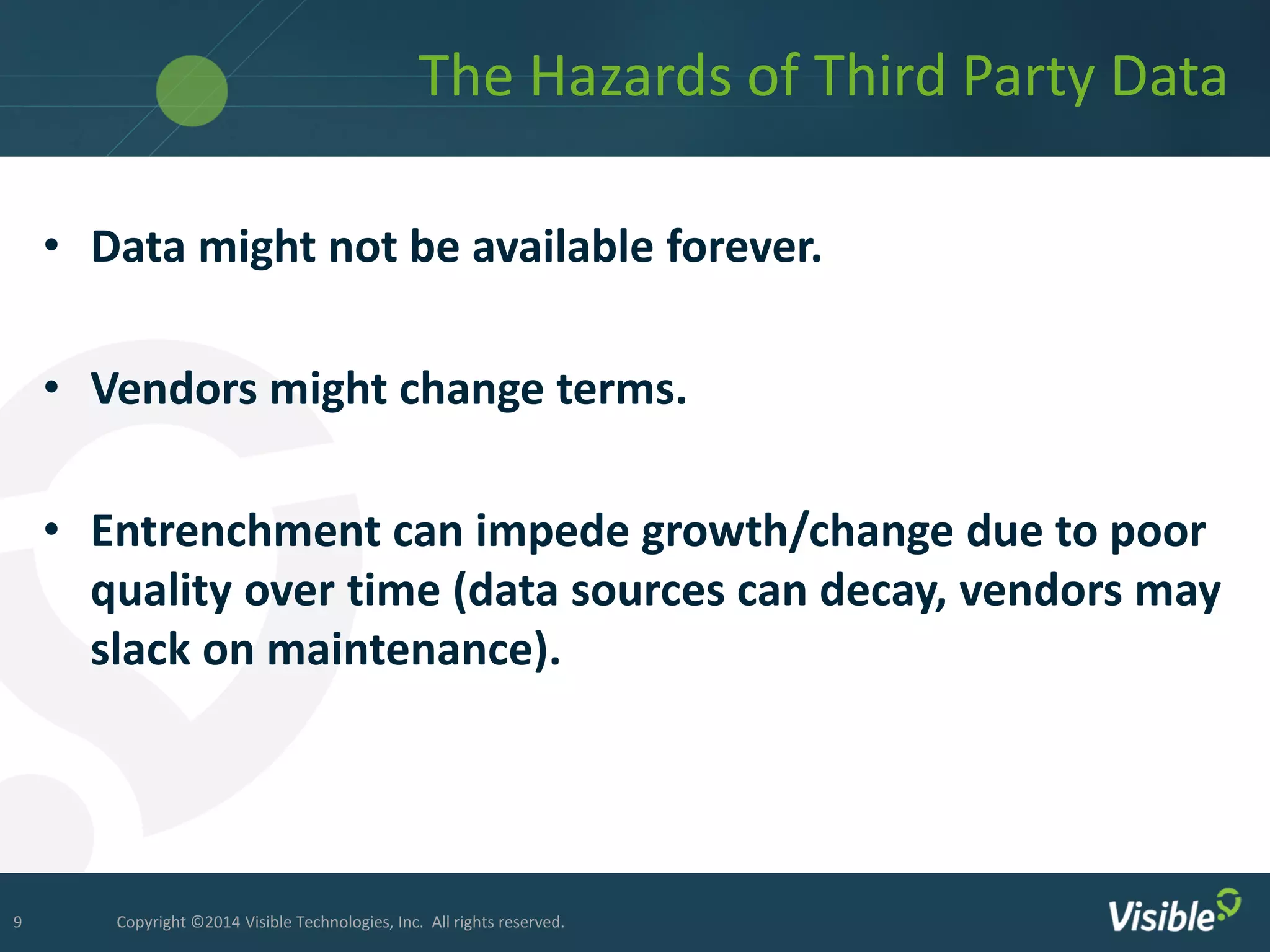 The Hazards of Third Party Data

• Data might not be available forever.

• Vendors might change terms.

• Entrenchment can impede growth/change due to poor quality over time (data sources can decay, vendors may slack on maintenance).

9 Copyright ©2014 Visible Technologies, Inc. All rights reserved.

Visible